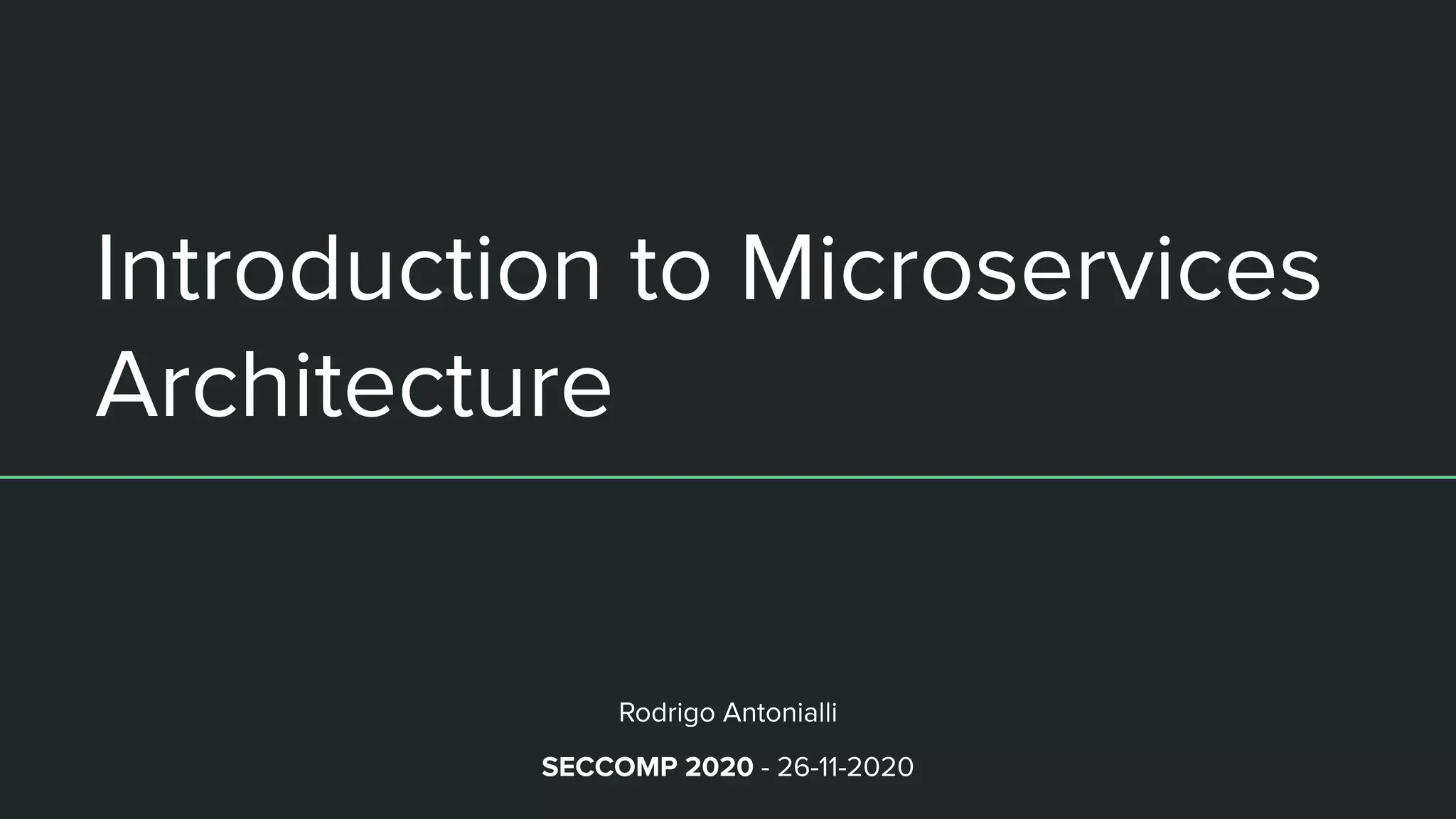 Introduction to Microservices Architecture

Rodrigo Antonialli

SECCOMP 2020 - 26-11-2020